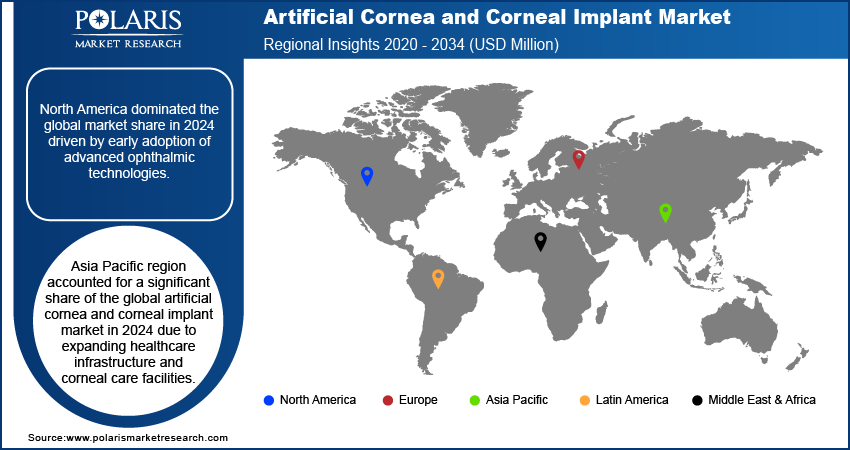 POLARIS
MARKET RESEARCH

Artificial Cornea and Corneal Implant Market
Regional Insights 2020 - 2034 (USD Million)

North America dominated the global market share in 2024 driven by early adoption of advanced ophthalmic technologies.

Asia Pacific region accounted for a significant share of the global artificial cornea and corneal implant market in 2024 due to expanding healthcare infrastructure and corneal care facilities.

North America
Europe
Asia Pacific
Latin America
Middle East & Africa

Source:www.polarismarketresearch.com